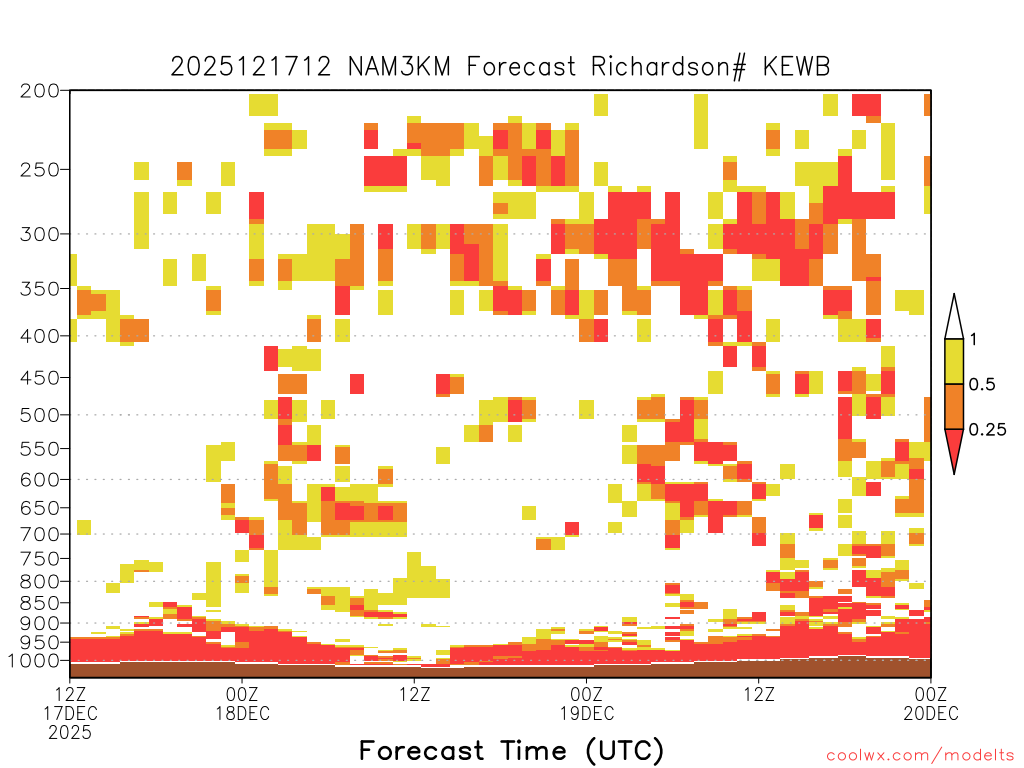 2025121712 NAM3KM Forecast Richardson# KEWB

200
250
300
350
400
450
500
550
600
650
700
750
800
850
900
950
1000

1
0.5
0.25

12Z
17DEC
2025
00Z
18DEC
12Z
00Z
19DEC
12Z
00Z
20DEC

Forecast Time (UTC)

coolwx.com/modelts